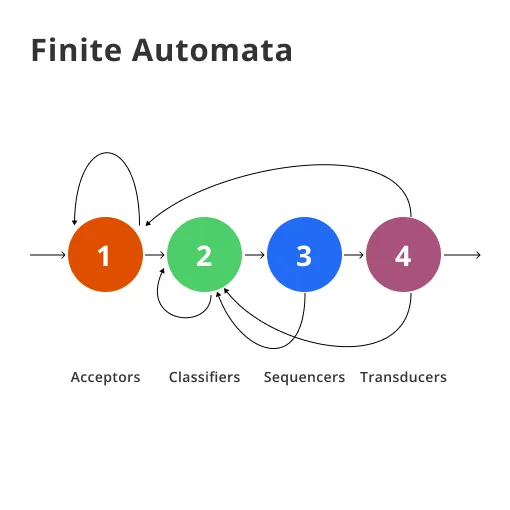 Finite Automata

1

2

3

4

Acceptors

Classifiers

Sequencers

Transducers